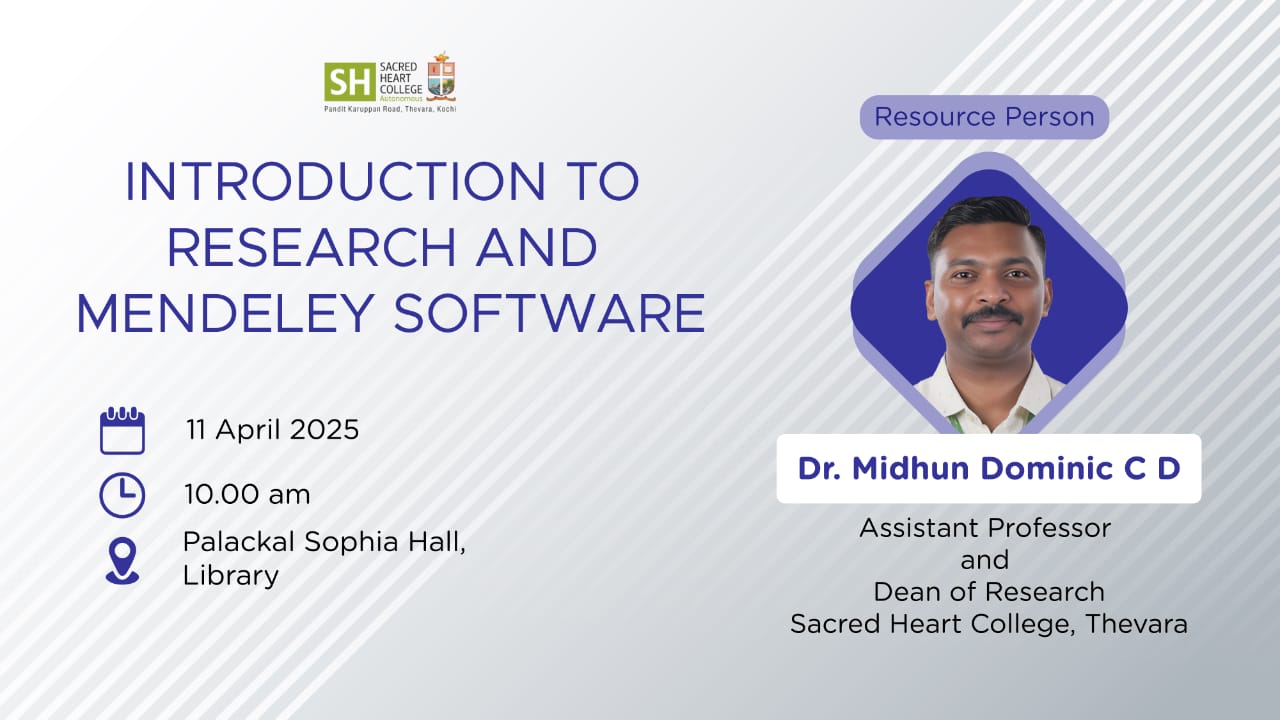 SH SACRED HEART COLLEGE Autonomous
Pandit Karuppan Road, Thevara, Kochi

INTRODUCTION TO RESEARCH AND MENDELEY SOFTWARE

11 April 2025

10.00 am

Palackal Sophia Hall, Library

Resource Person

Dr. Midhun Dominic C D

Assistant Professor
and
Dean of Research
Sacred Heart College, Thevara